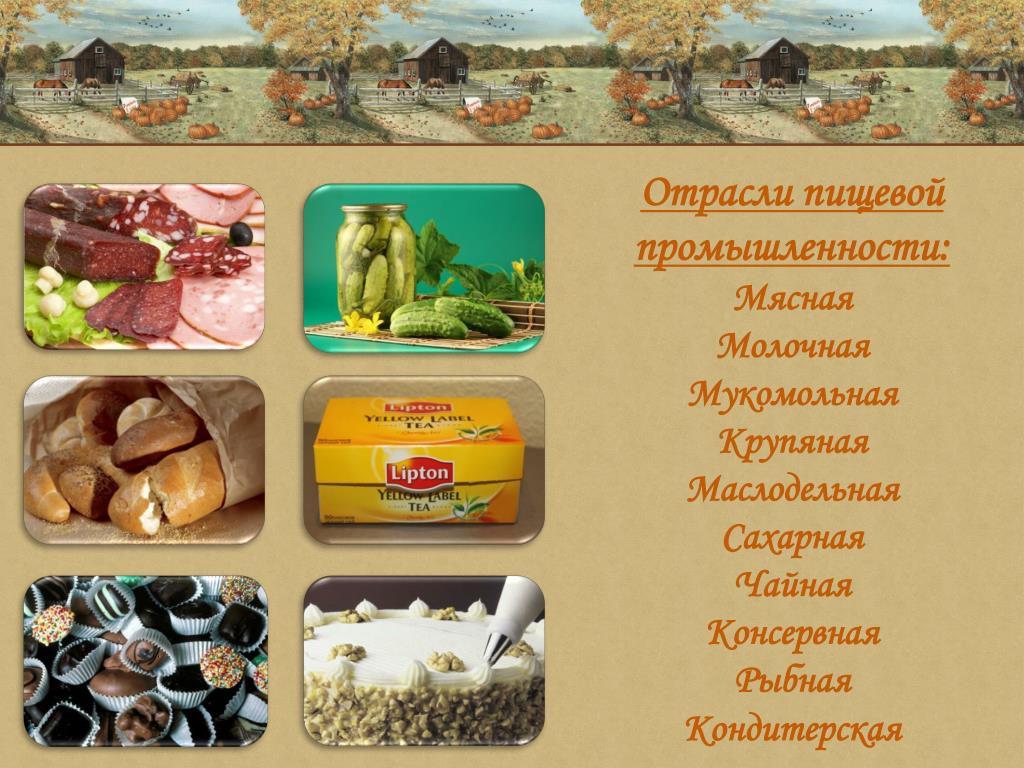 Lipton
YELLOW LABEL TEA

Lipton
YELLOW LABEL TEA

Отрасли пищевой промышленности:
Мясная
Молочная
Мукомольная
Крупяная
Маслодельная
Сахарная
Чайная
Консервная
Рыбная
Кондитерская